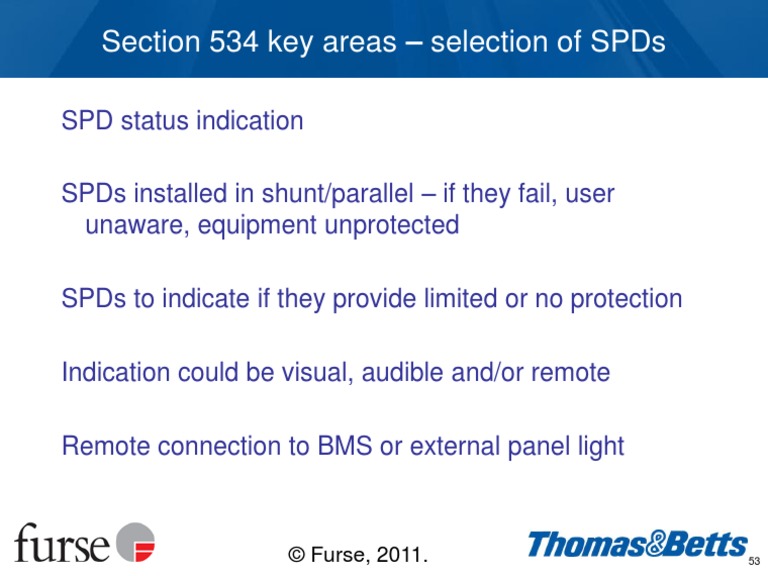 Section 534 key areas – selection of SPDs

SPD status indication

SPDs installed in shunt/parallel – if they fail, user unaware, equipment unprotected

SPDs to indicate if they provide limited or no protection

Indication could be visual, audible and/or remote

Remote connection to BMS or external panel light

furse

© Furse, 2011.

Thomas&Betts

53